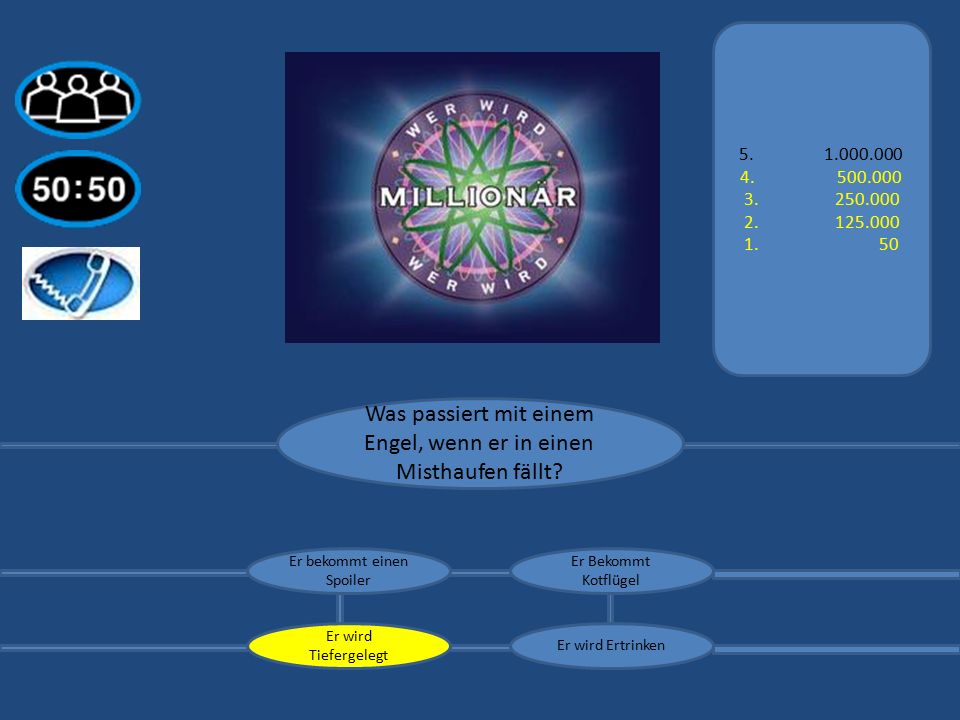 50:50

WER WIRD
MILLIONÄR
WER WIRD

5. 1.000.000
4. 500.000
3. 250.000
2. 125.000
1. 50

Was passiert mit einem Engel, wenn er in einen Misthaufen fällt?

Er bekommt einen Spoiler

Er Bekommt Kotflügel

Er wird Tiefergelegt

Er wird Ertrinken